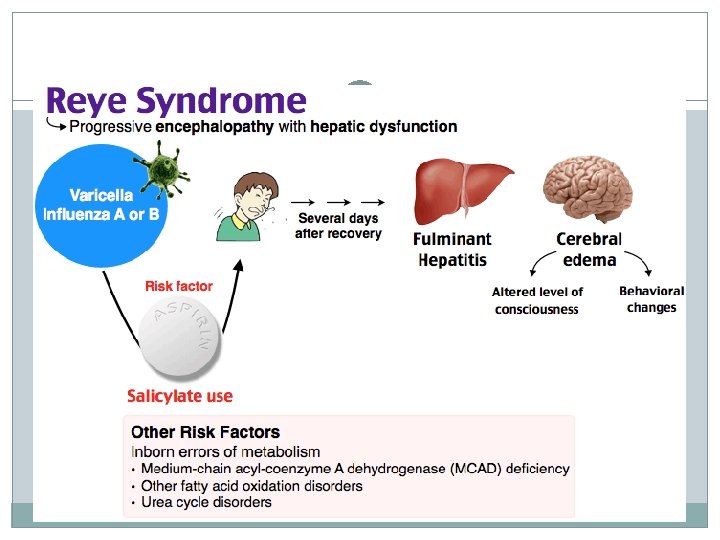 Reye Syndrome
Progressive encephalopathy with hepatic dysfunction

Varicella
Influenza A or B

Several days after recovery

Fulminant Hepatitis

Cerebral edema

Altered level of consciousness

Behavioral changes

Risk factor

ASPIRIN

Salicylate use

Other Risk Factors
Inborn errors of metabolism
• Medium-chain acyl-coenzyme A dehydrogenase (MCAD) deficiency
• Other fatty acid oxidation disorders
• Urea cycle disorders